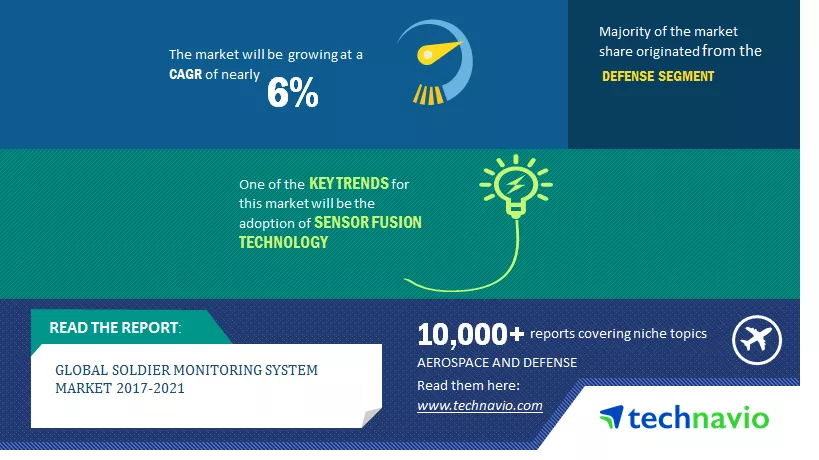 The market will be growing at a CAGR of nearly 6%

Majority of the market share originated from the DEFENSE SEGMENT

One of the KEY TRENDS for this market will be the adoption of SENSOR FUSION TECHNOLOGY

READ THE REPORT:

GLOBAL SOLDIER MONITORING SYSTEM MARKET 2017-2021

10,000+ reports covering niche topics

AEROSPACE AND DEFENSE

Read them here:
www.technavio.com

technavio